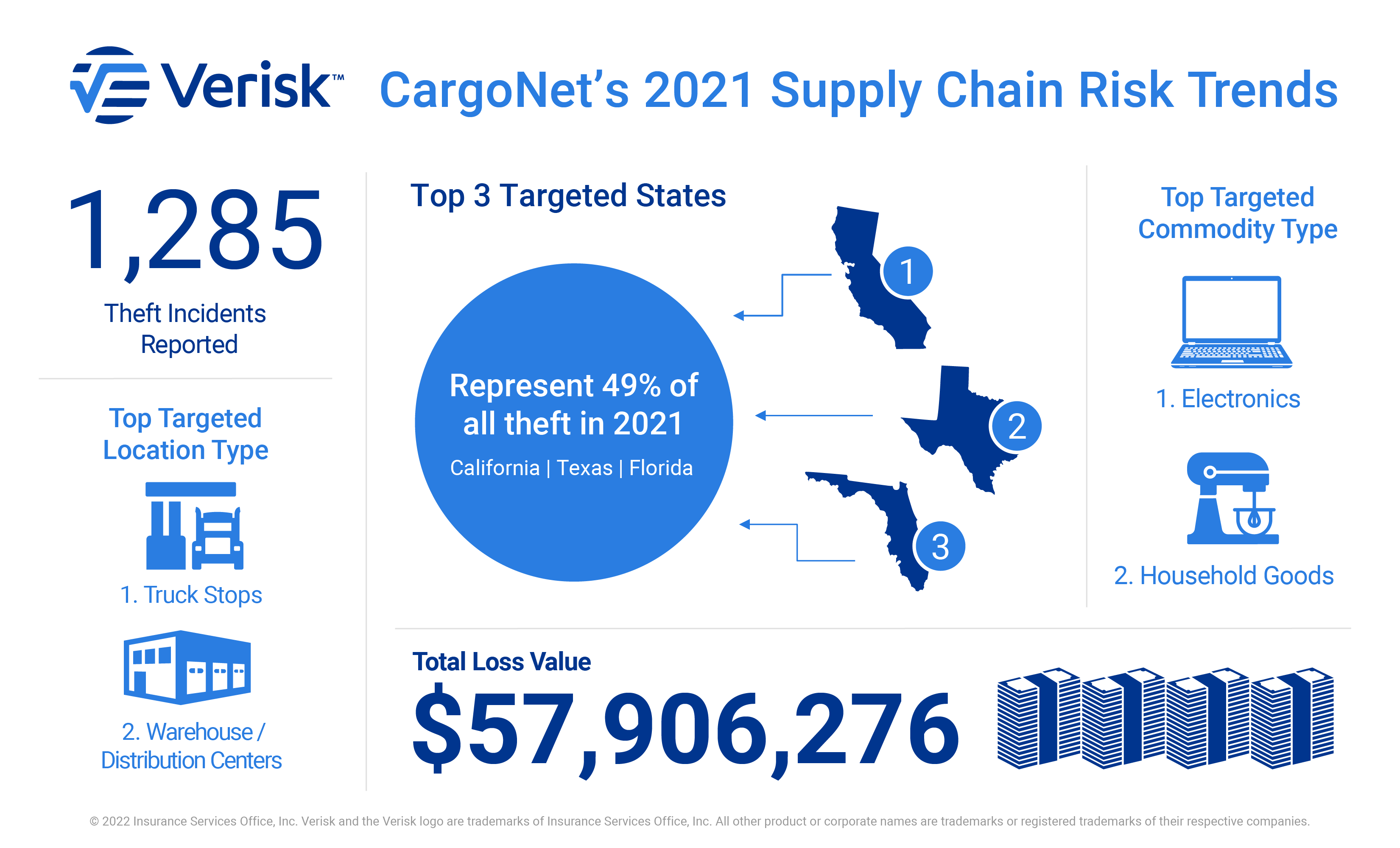 Verisk™ CargoNet's 2021 Supply Chain Risk Trends

1,285

Theft Incidents Reported

Top Targeted Location Type

1. Truck Stops

2. Warehouse / Distribution Centers

Top 3 Targeted States

Represent 49% of all theft in 2021

California | Texas | Florida

1

2

3

Top Targeted Commodity Type

1. Electronics

2. Household Goods

Total Loss Value

$57,906,276

© 2022 Insurance Services Office, Inc. Verisk and the Verisk logo are trademarks of Insurance Services Office, Inc. All other product or corporate names are trademarks or registered trademarks of their respective companies.